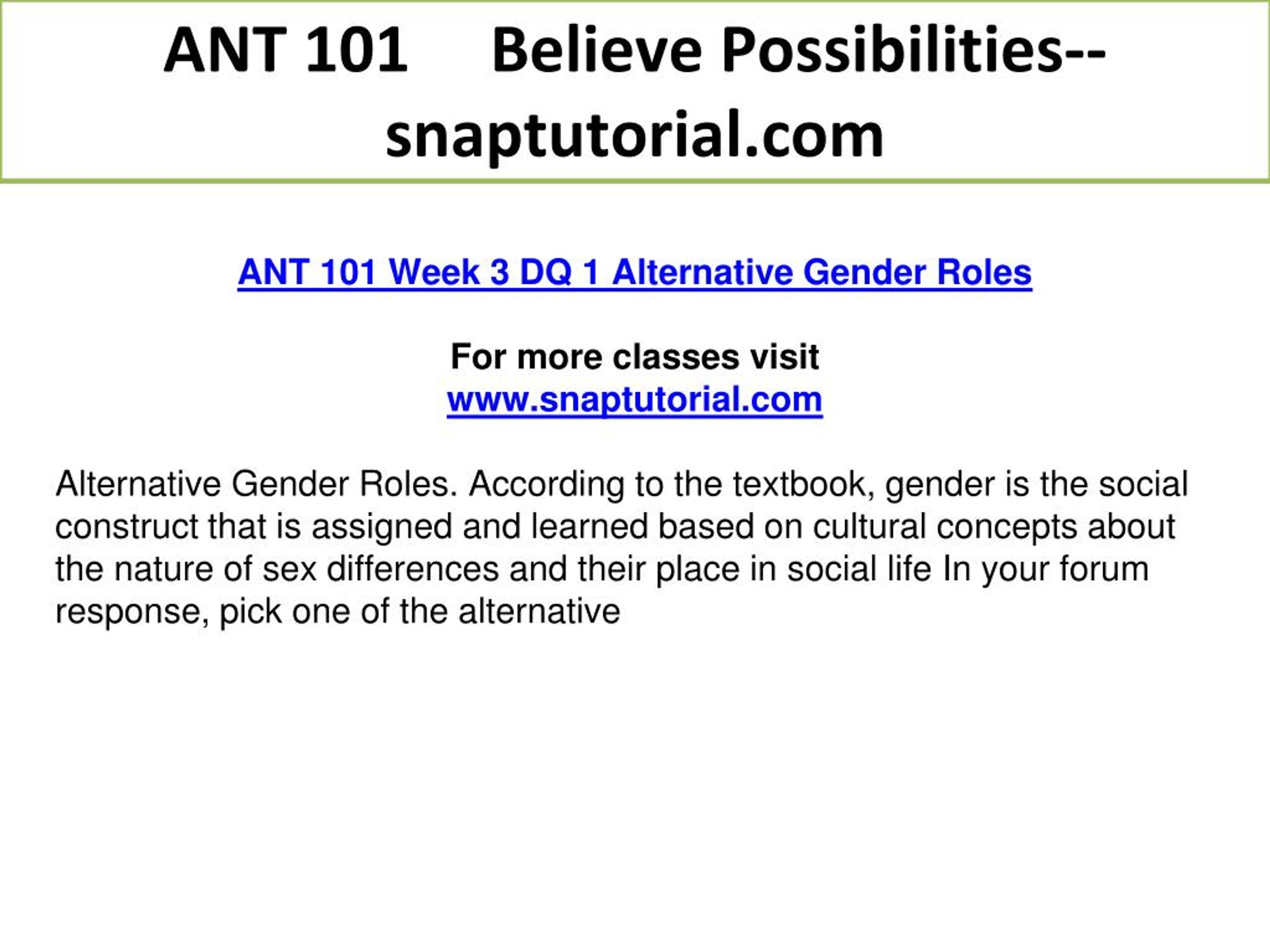 ANT 101 Believe Possibilities--snaptutorial.com

ANT 101 Week 3 DQ 1 Alternative Gender Roles

For more classes visit
www.snaptutorial.com

Alternative Gender Roles. According to the textbook, gender is the social construct that is assigned and learned based on cultural concepts about the nature of sex differences and their place in social life In your forum response, pick one of the alternative